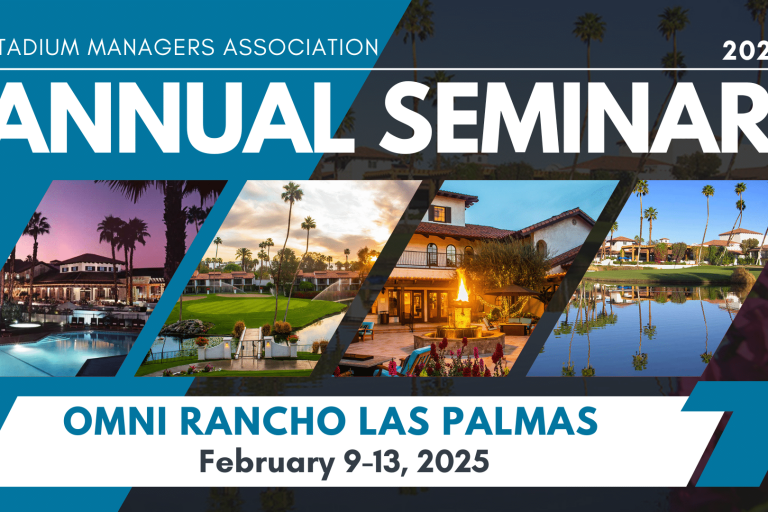 TADIUM MANAGERS ASSOCIATION

202

ANNUAL SEMINAR

OMNI RANCHO LAS PALMAS
February 9-13, 2025